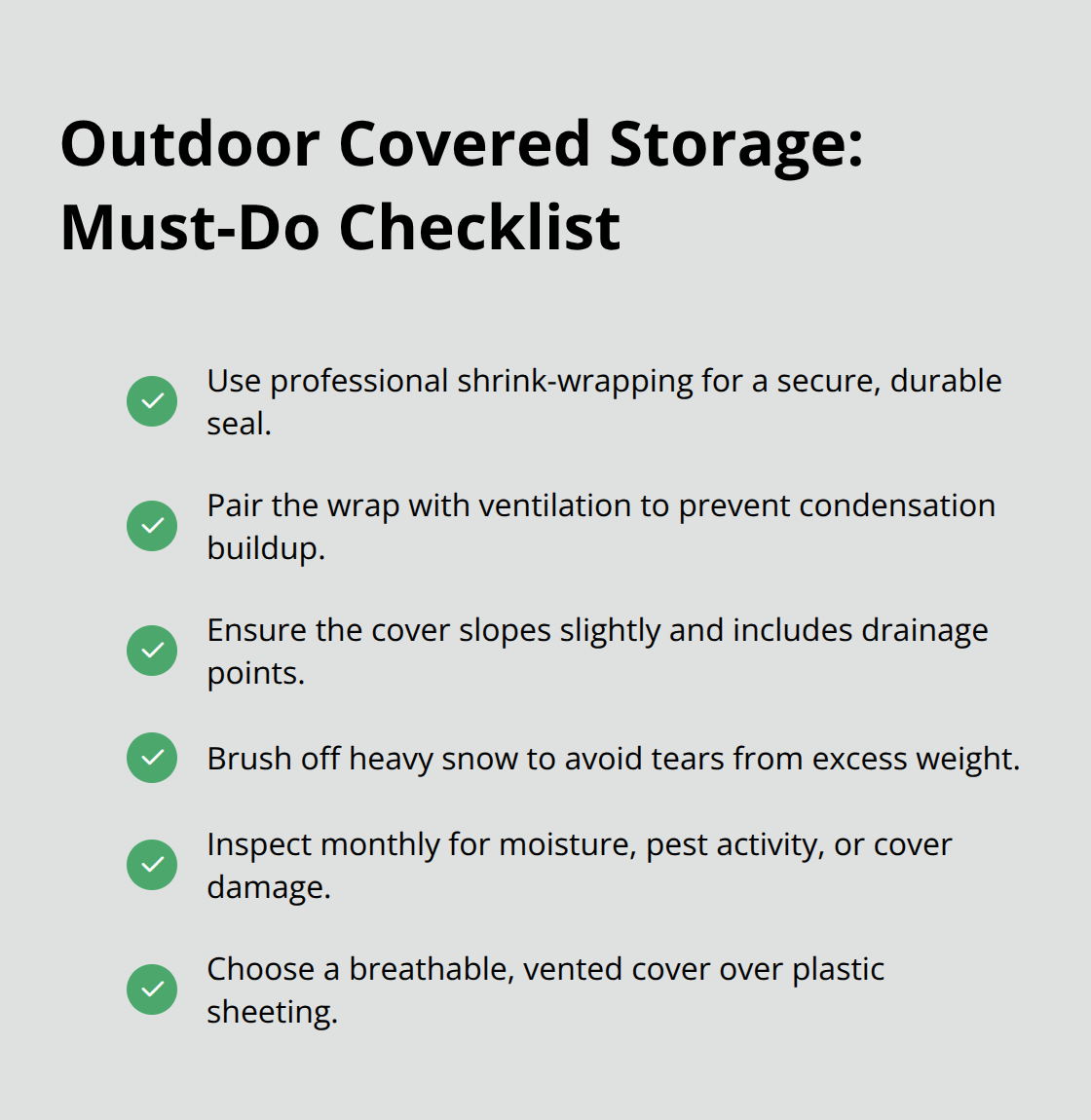 Outdoor Covered Storage: Must-Do Checklist

Use professional shrink-wrapping for a secure, durable seal.

Pair the wrap with ventilation to prevent condensation buildup.

Ensure the cover slopes slightly and includes drainage points.

Brush off heavy snow to avoid tears from excess weight.

Inspect monthly for moisture, pest activity, or cover damage.

Choose a breathable, vented cover over plastic sheeting.